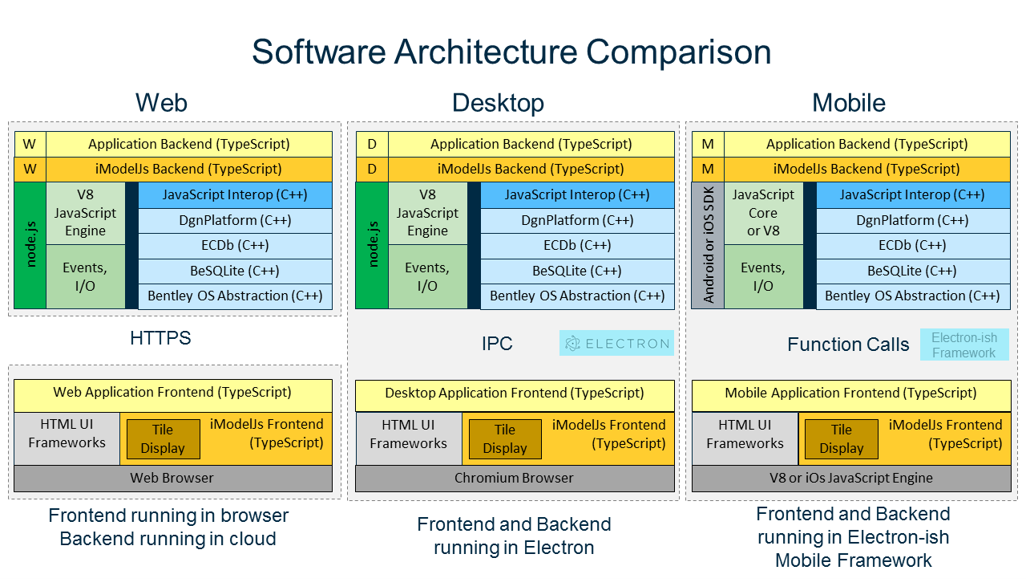 Software Architecture Comparison

Web

W Application Backend (TypeScript)
W iModelJs Backend (TypeScript)
node.js
V8 JavaScript Engine
Events, I/O
JavaScript Interop (C++)
DgnPlatform (C++)
ECDb (C++)
BeSQLite (C++)
Bentley OS Abstraction (C++)

HTTPS

Web Application Frontend (TypeScript)
HTML UI Frameworks
Tile Display
iModelJs Frontend (TypeScript)
Web Browser

Frontend running in browser
Backend running in cloud

Desktop

D Application Backend (TypeScript)
D iModelJs Backend (TypeScript)
node.js
V8 JavaScript Engine
Events, I/O
JavaScript Interop (C++)
DgnPlatform (C++)
ECDb (C++)
BeSQLite (C++)
Bentley OS Abstraction (C++)

IPC
ELECTRON

Desktop Application Frontend (TypeScript)
HTML UI Frameworks
Tile Display
iModelJs Frontend (TypeScript)
Chromium Browser

Frontend and Backend running in Electron

Mobile

M Application Backend (TypeScript)
M iModelJs Backend (TypeScript)
Android or iOS SDK
JavaScript Core or V8
Events, I/O
JavaScript Interop (C++)
DgnPlatform (C++)
ECDb (C++)
BeSQLite (C++)
Bentley OS Abstraction (C++)

Function Calls
Electron-ish Framework

Mobile Application Frontend (TypeScript)
HTML UI Frameworks
Tile Display
iModelJs Frontend (TypeScript)
V8 or iOs JavaScript Engine

Frontend and Backend running in Electron-ish Mobile Framework